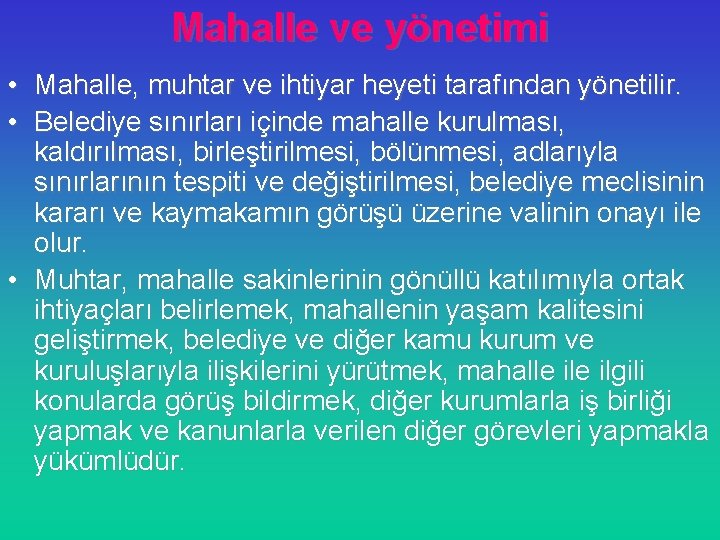 Mahalle ve yönetimi

• Mahalle, muhtar ve ihtiyar heyeti tarafından yönetilir.

• Belediye sınırları içinde mahalle kurulması, kaldırılması, birleştirilmesi, bölünmesi, adlarıyla sınırlarının tespiti ve değiştirilmesi, belediye meclisinin kararı ve kaymakamın görüşü üzerine valinin onayı ile olur.

• Muhtar, mahalle sakinlerinin gönüllü katılımıyla ortak ihtiyaçları belirlemek, mahallenin yaşam kalitesini geliştirmek, belediye ve diğer kamu kurum ve kuruluşlarıyla ilişkilerini yürütmek, mahalle ile ilgili konularda görüş bildirmek, diğer kurumlarla iş birliği yapmak ve kanunlarla verilen diğer görevleri yapmakla yükümlüdür.